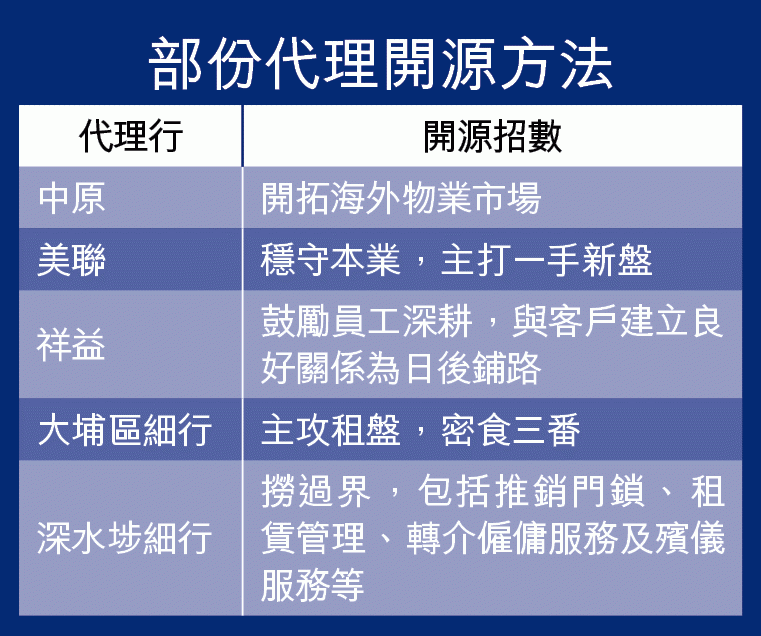 部份代理開源方法

| 代理行 | 開源招數 |
|---|---|
| 中原 | 開拓海外物業市場 |
| 美聯 | 穩守本業，主打一手新盤 |
| 祥益 | 鼓勵員工深耕，與客戶建立良好關係為日後鋪路 |
| 大埔區細行 | 主攻租盤，密食三番 |
| 深水埗細行 | 撈過界，包括推銷門鎖、租賃管理、轉介僱傭服務及殯儀服務等 |